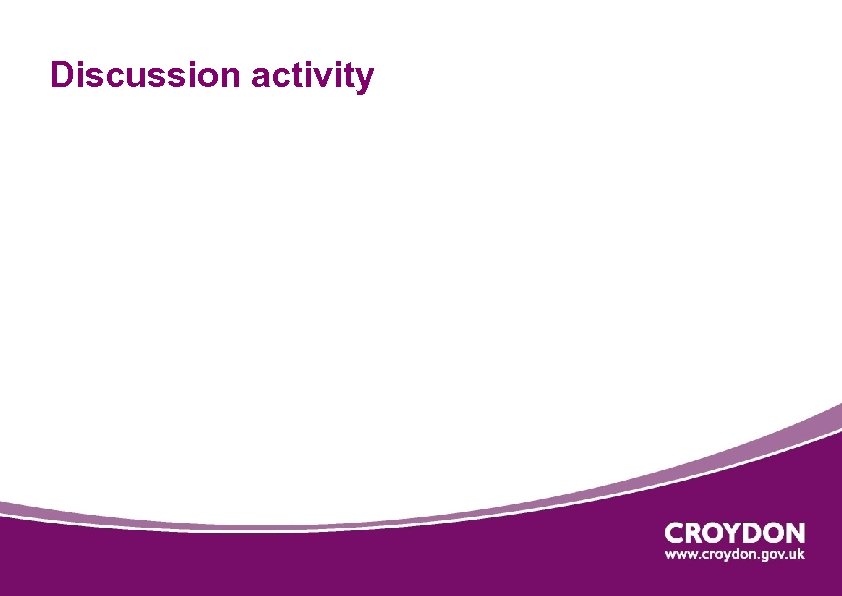 Discussion activity

CROYDON
www.croydon.gov.uk